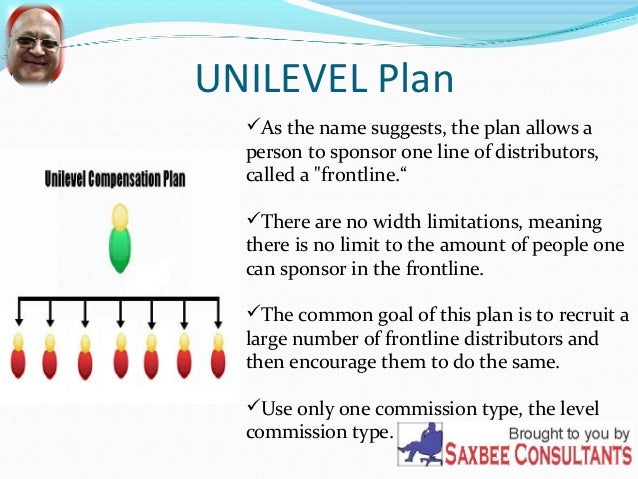 UNILEVEL Plan

Unilevel Compensation Plan

✓As the name suggests, the plan allows a person to sponsor one line of distributors, called a "frontline.“

✓There are no width limitations, meaning there is no limit to the amount of people one can sponsor in the frontline.

✓The common goal of this plan is to recruit a large number of frontline distributors and then encourage them to do the same.

✓Use only one commission type, the level commission type.

Brought to you by
SAXBEE CONSULTANTS